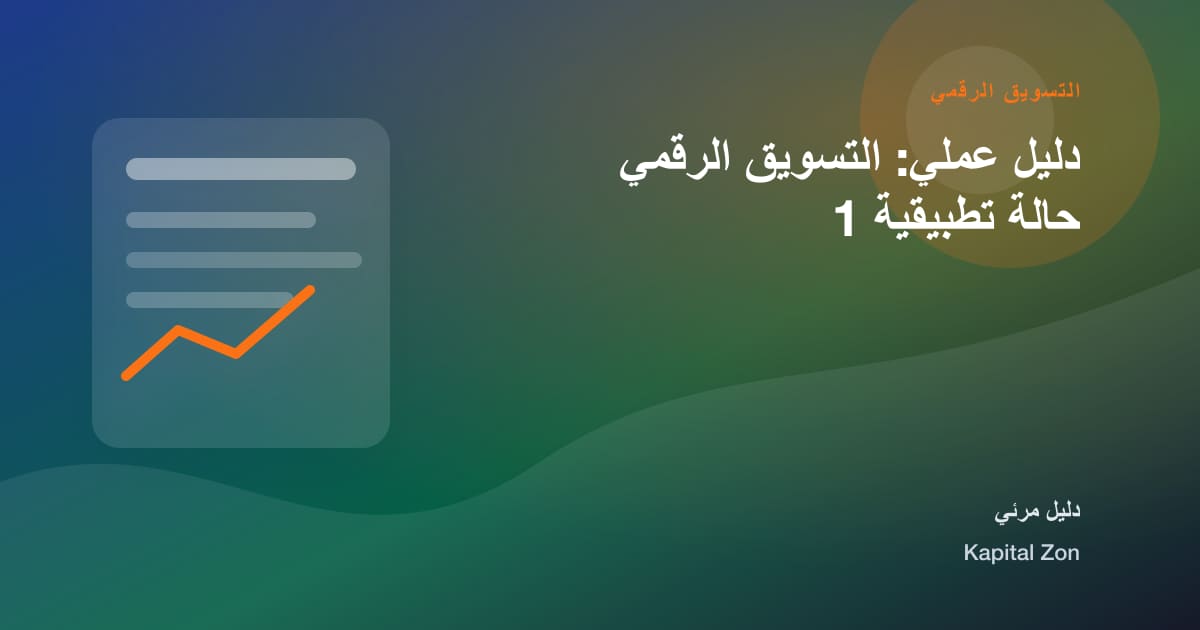 التسويق الرقمي

دليل عملي: التسويق الرقمي حالة تطبيقية 1

دليل مرئي

Kapital Zon